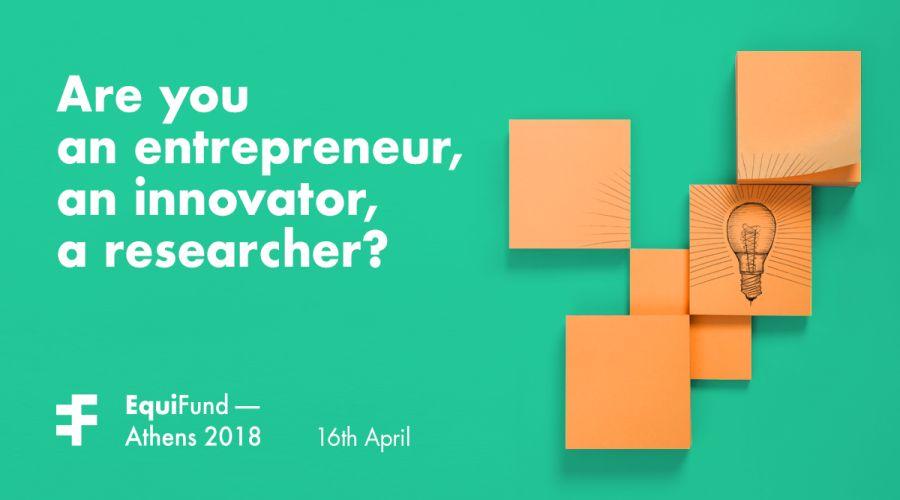 Are you an entrepreneur, an innovator, a researcher?

EquiFund — Athens 2018

16th April